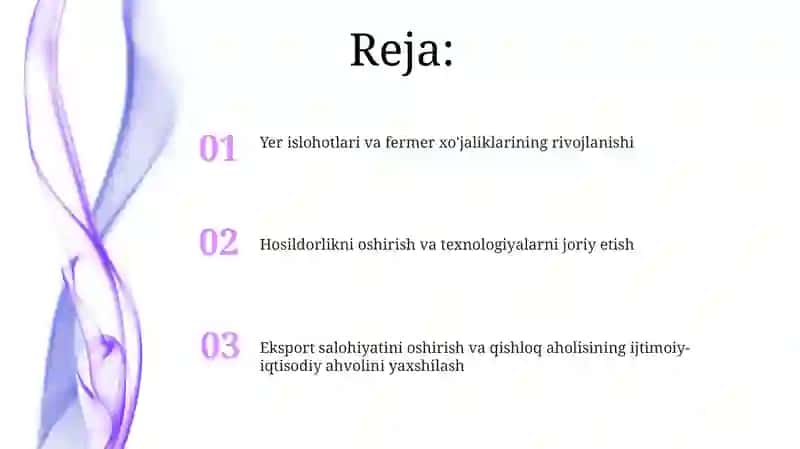 Reja:

01 Yer islohotlari va fermer xo'jaliklarining rivojlanishi

02 Hosildorlikni oshirish va texnologiyalarni joriy etish

03 Eksport salohiyatini oshirish va qishloq aholisining ijtimoiy-iqtisodiy ahvolini yaxshilash